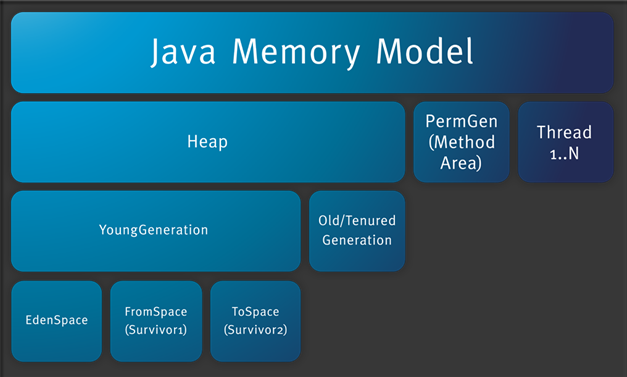 Java Memory Model

Heap

PermGen (Method Area)

Thread 1..N

YoungGeneration

Old/Tenured Generation

EdenSpace

FromSpace (Survivor1)

ToSpace (Survivor2)